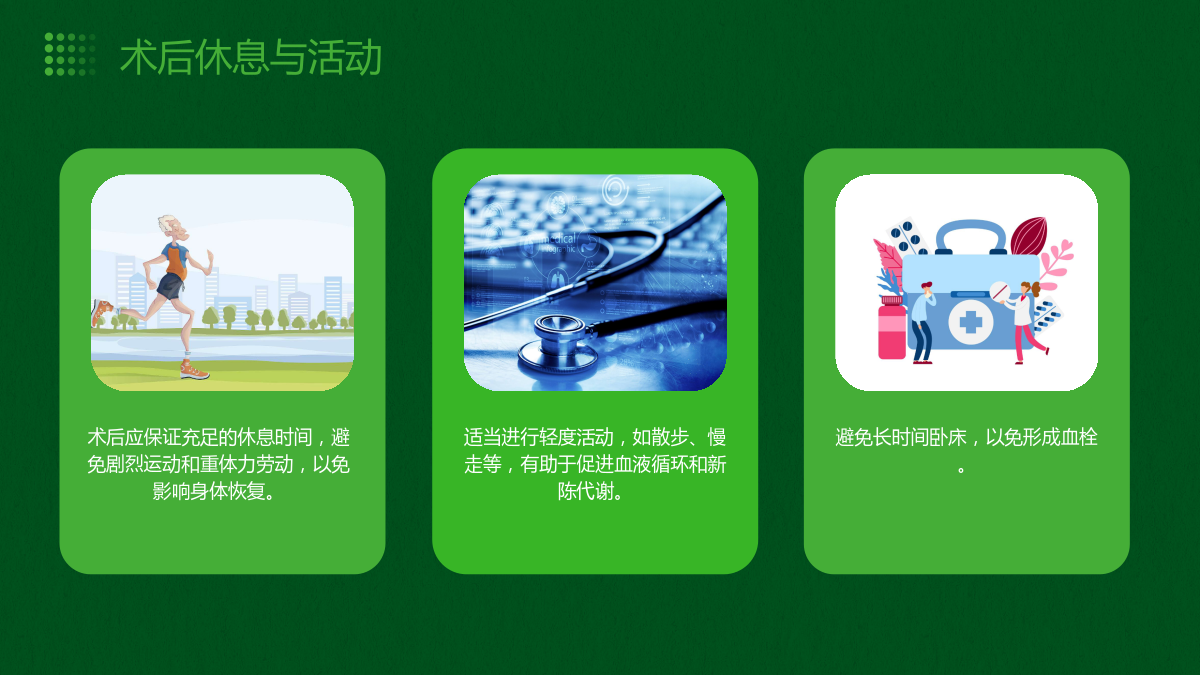 术后休息与活动

术后应保证充足的休息时间，避免剧烈运动和重体力劳动，以免影响身体恢复。

适当进行轻度活动，如散步、慢走等，有助于促进血液循环和新陈代谢。

避免长时间卧床，以免形成血栓。